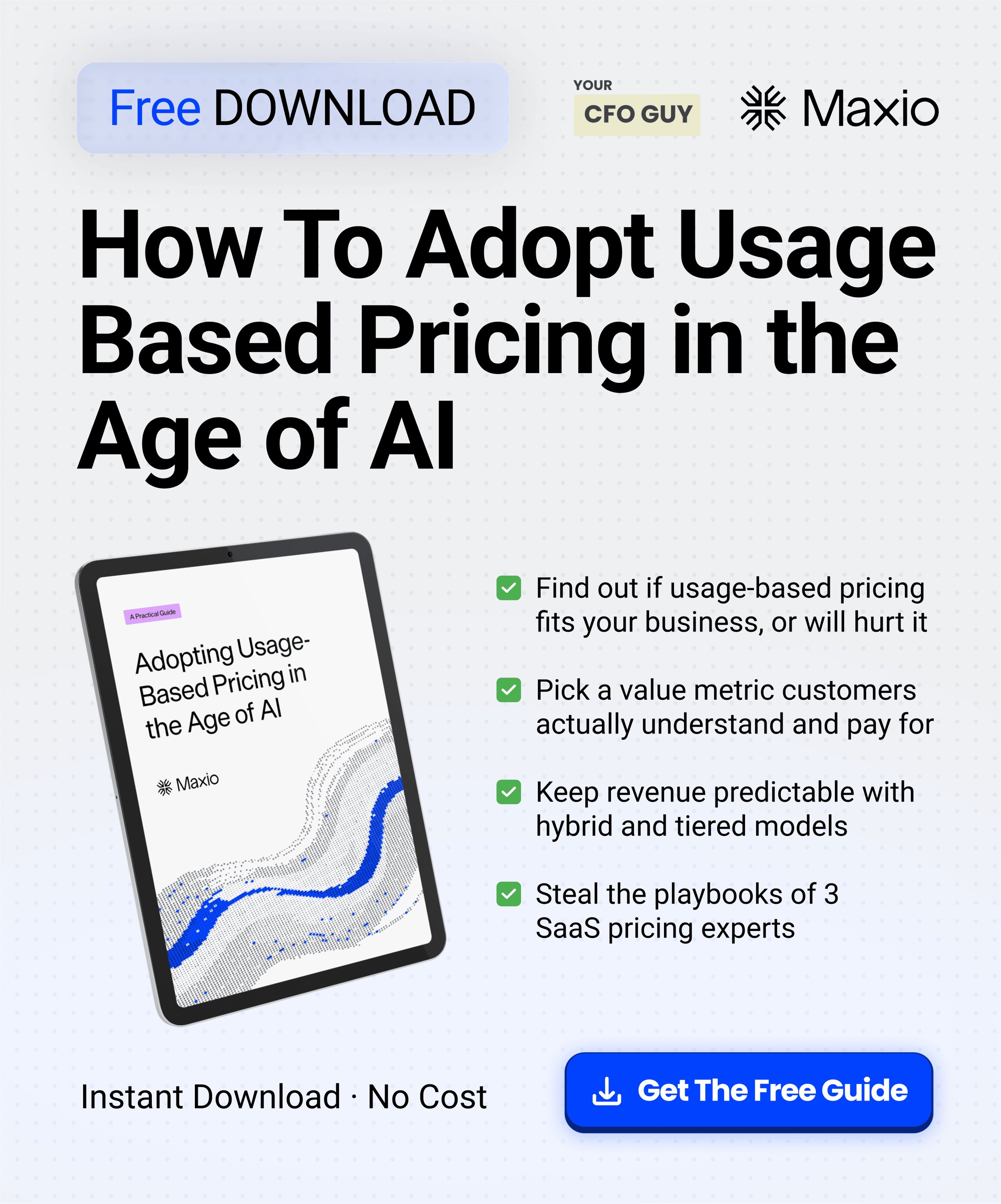 Free DOWNLOAD

YOUR
CFO GUY

Maxio

How To Adopt Usage Based Pricing in the Age of AI

A Practical Guide

Adopting Usage-Based Pricing in the Age of AI

Maxio

Find out if usage-based pricing fits your business, or will hurt it

Pick a value metric customers actually understand and pay for

Keep revenue predictable with hybrid and tiered models

Steal the playbooks of 3 SaaS pricing experts

Instant Download · No Cost

Get The Free Guide